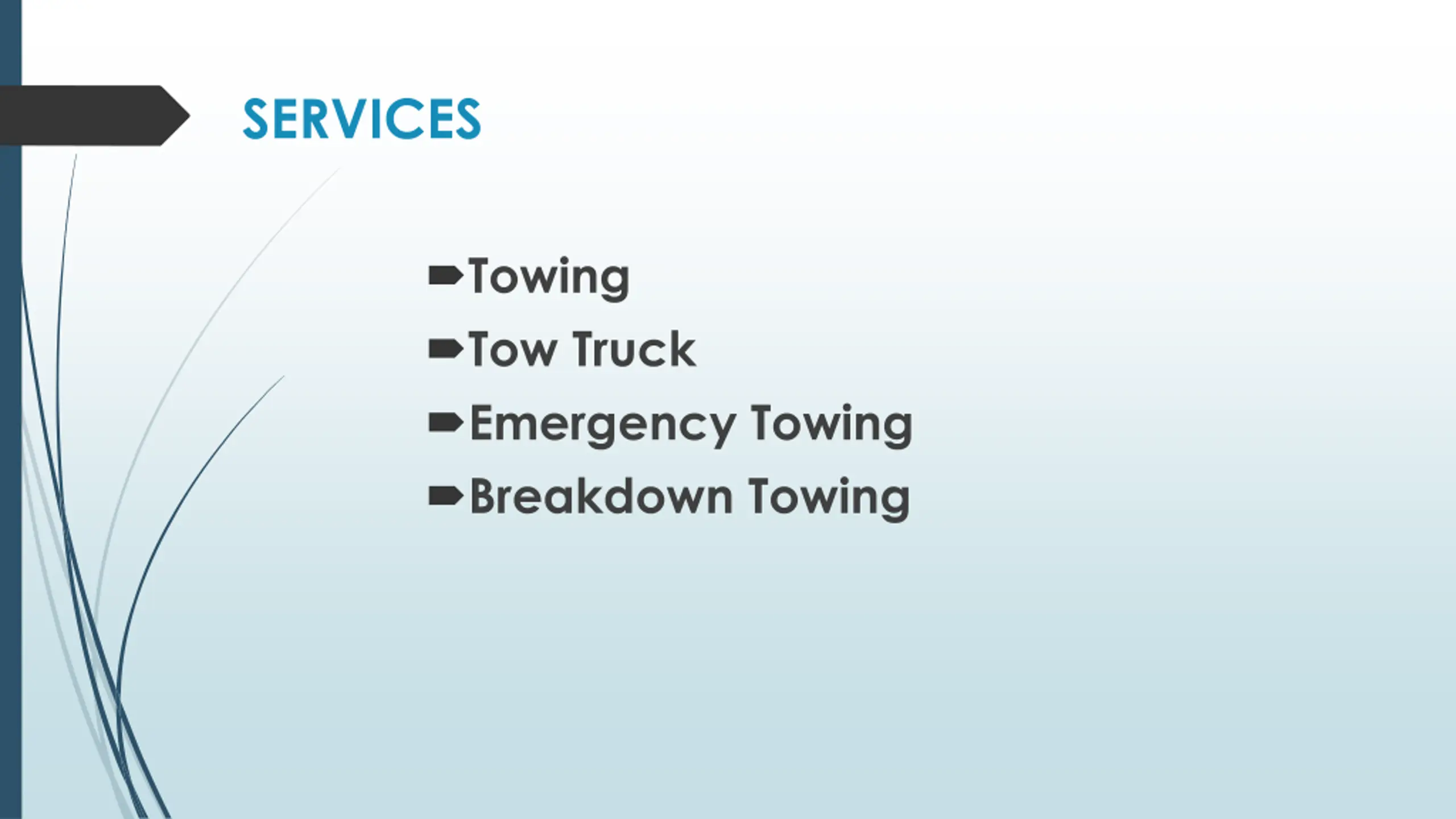 SERVICES

Towing
Tow Truck
Emergency Towing
Breakdown Towing